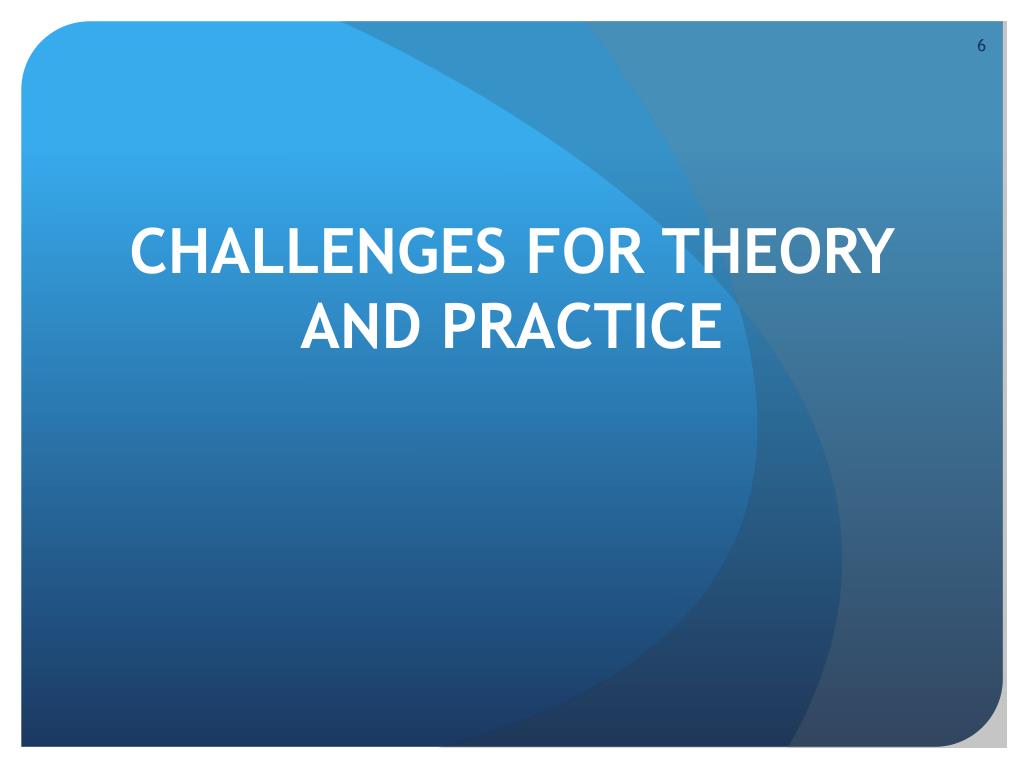 6

CHALLENGES FOR THEORY AND PRACTICE